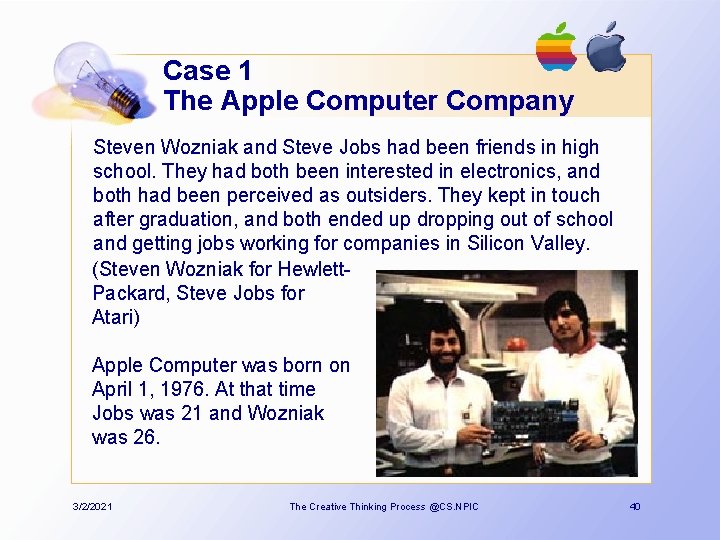 Case 1
The Apple Computer Company

Steven Wozniak and Steve Jobs had been friends in high school. They had both been interested in electronics, and both had been perceived as outsiders. They kept in touch after graduation, and both ended up dropping out of school and getting jobs working for companies in Silicon Valley. (Steven Wozniak for Hewlett-Packard, Steve Jobs for Atari)

Apple Computer was born on April 1, 1976. At that time Jobs was 21 and Wozniak was 26.

3/2/2021 The Creative Thinking Process @CS.NPIC 40